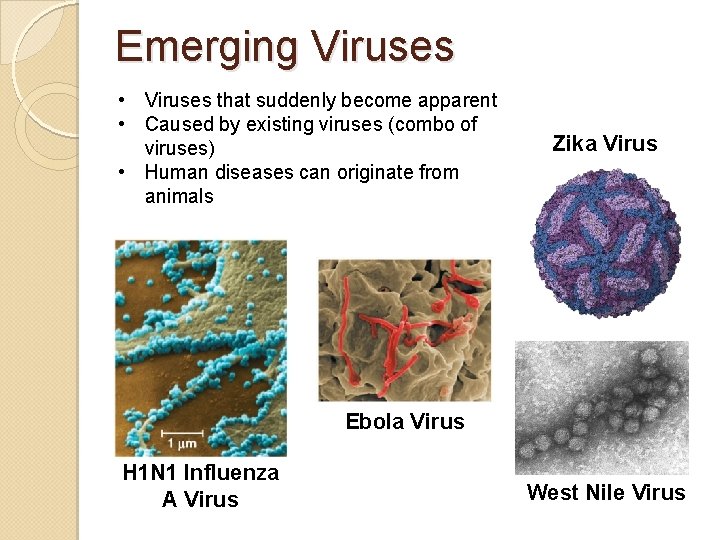 Emerging Viruses

• Viruses that suddenly become apparent
• Caused by existing viruses (combo of viruses)
• Human diseases can originate from animals

Zika Virus

1 µm

H1N1 Influenza A Virus

Ebola Virus

West Nile Virus